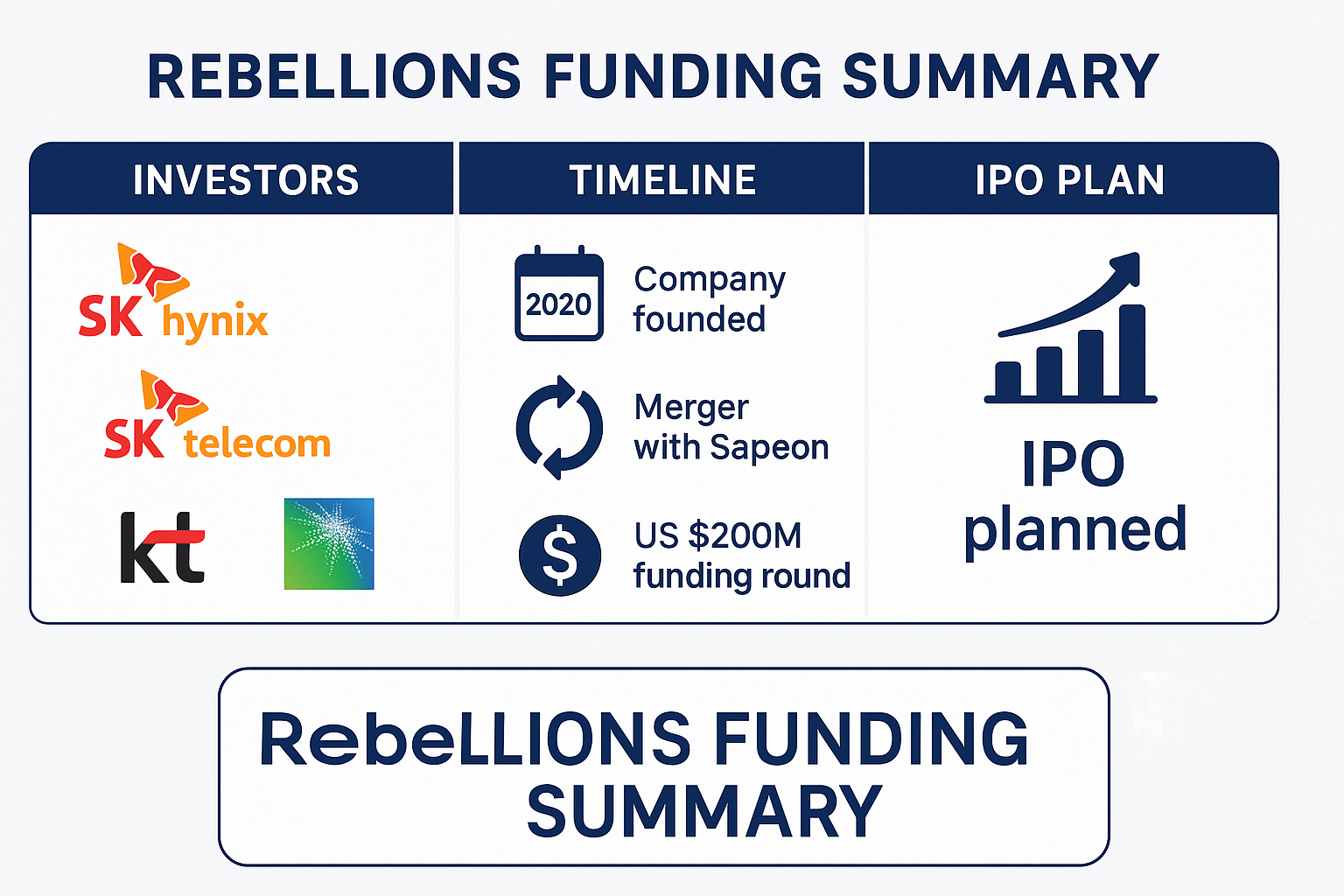 REBELLIONS FUNDING SUMMARY

INVESTORS

SK hynix

SK telecom

kt

TIMELINE

2020

Company founded

Merger with Sapeon

$

US $200M funding round

IPO PLAN

IPO planned

RebeLLIONS FUNDING SUMMARY